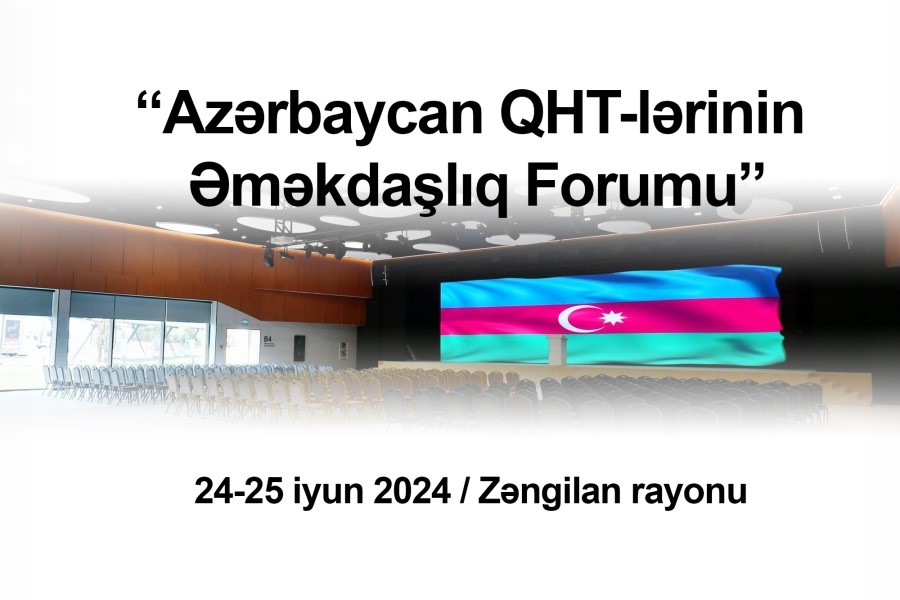 “Azərbaycan QHT-lərinin Əməkdaşlıq Forumu”

B4

24-25 iyun 2024 / Zəngilan rayonu